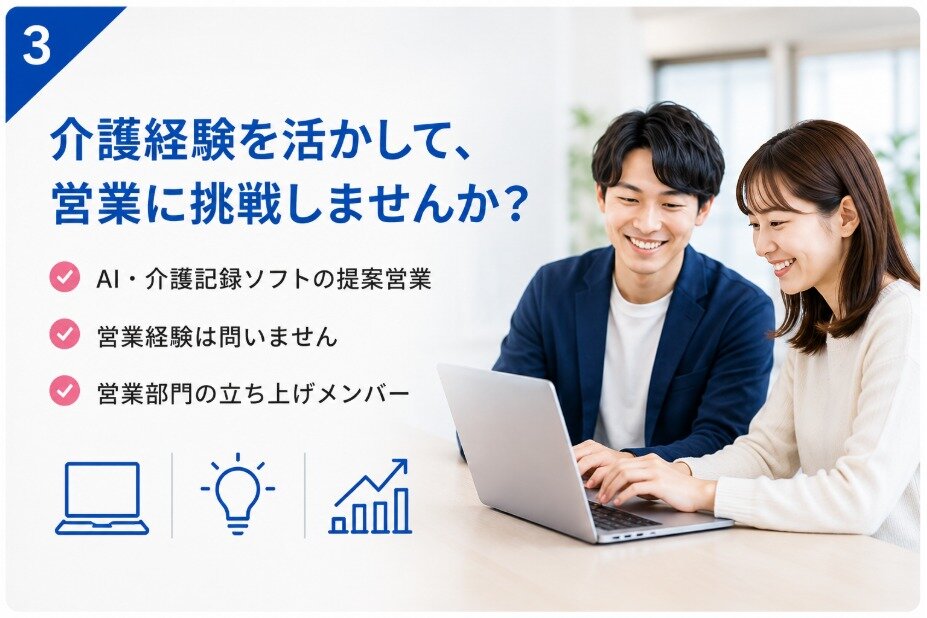 3

介護経験を活かして、営業に挑戦しませんか？

AI・介護記録ソフトの提案営業

営業経験は問いません

営業部門の立ち上げメンバー